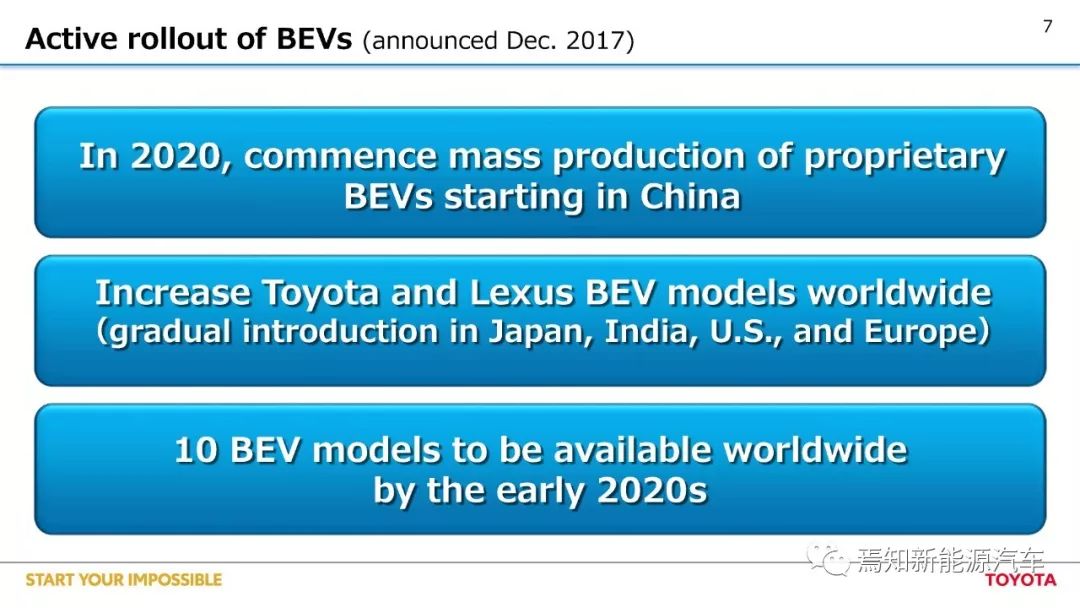 Active rollout of BEVs (announced Dec. 2017)

7

In 2020, commence mass production of proprietary BEVs starting in China

Increase Toyota and Lexus BEV models worldwide (gradual introduction in Japan, India, U.S., and Europe)

10 BEV models to be available worldwide by the early 2020s

START YOUR IMPOSSIBLE

焉知新能源汽车

TOYOTA